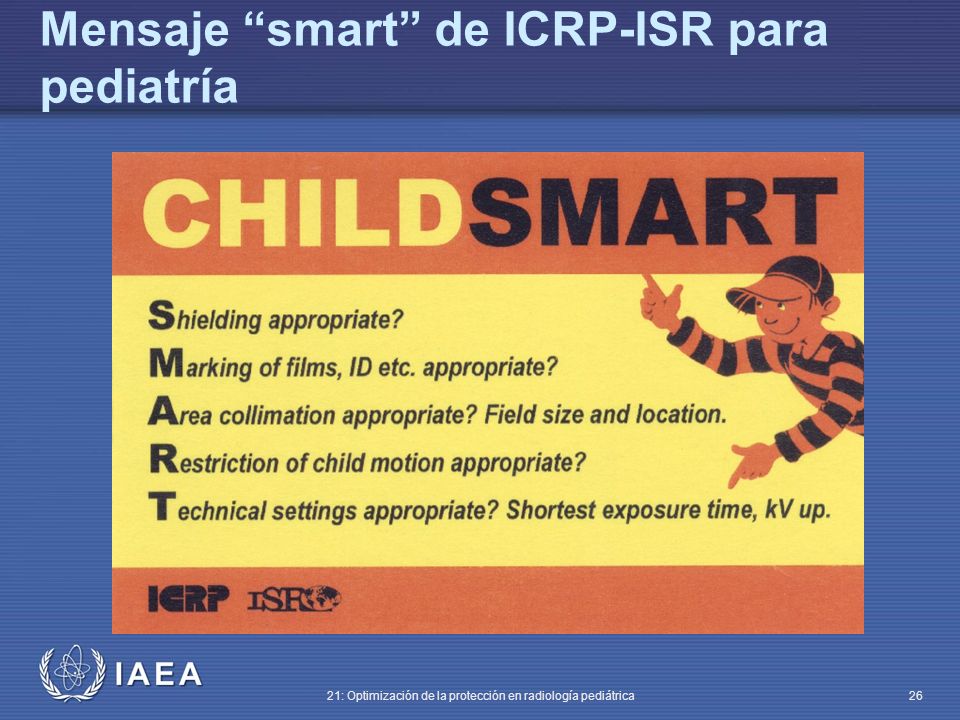 Mensaje “smart” de ICRP-ISR para pediatría

CHILDSMART

Shielding appropriate?
Marking of films, ID etc. appropriate?
Area collimation appropriate? Field size and location.
Restriction of child motion appropriate?
Technical settings appropriate? Shortest exposure time, kV up.

ICRP ISR

IAEA

21: Optimización de la protección en radiología pediátrica

26